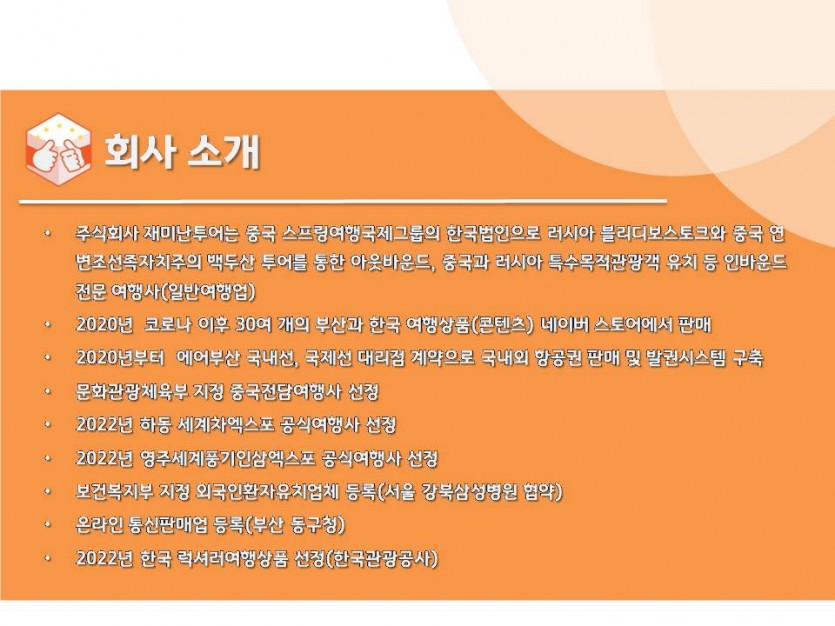 회사 소개

• 주식회사 재미난투어는 중국 스프링여행국제그룹의 한국법인으로 러시아 블라디보스토크와 중국 연변조선족자치주의 백두산 투어를 통한 아웃바운드, 중국과 러시아 특수목적관광객 유치 등 인바운드 전문 여행사(일반여행업)

• 2020년 코로나 이후 30여 개의 부산과 한국 여행상품(콘텐츠) 네이버 스토어에서 판매

• 2020년부터 에어부산 국내선, 국제선 대리점 계약으로 국내외 항공권 판매 및 발권시스템 구축

• 문화관광체육부 지정 중국전담여행사 선정

• 2022년 하동 세계차엑스포 공식여행사 선정

• 2022년 영주세계풍기인삼엑스포 공식여행사 선정

• 보건복지부 지정 외국인환자유치업체 등록(서울 강북삼성병원 협약)

• 온라인 통신판매업 등록(부산 동구청)

• 2022년 한국 럭셔리여행상품 선정(한국관광공사)